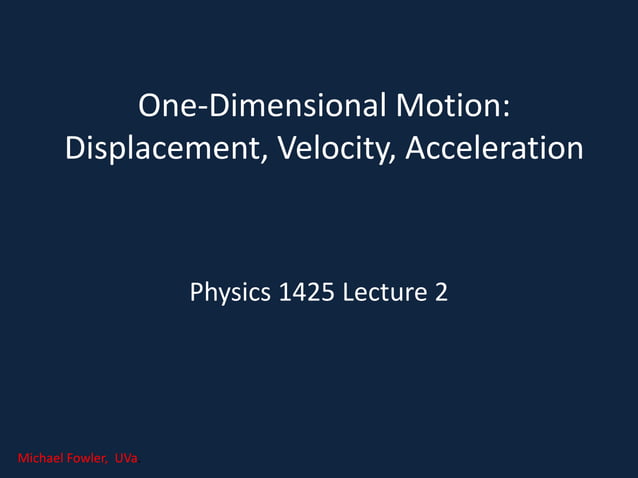 One-Dimensional Motion: Displacement, Velocity, Acceleration

Physics 1425 Lecture 2

Michael Fowler, UVa